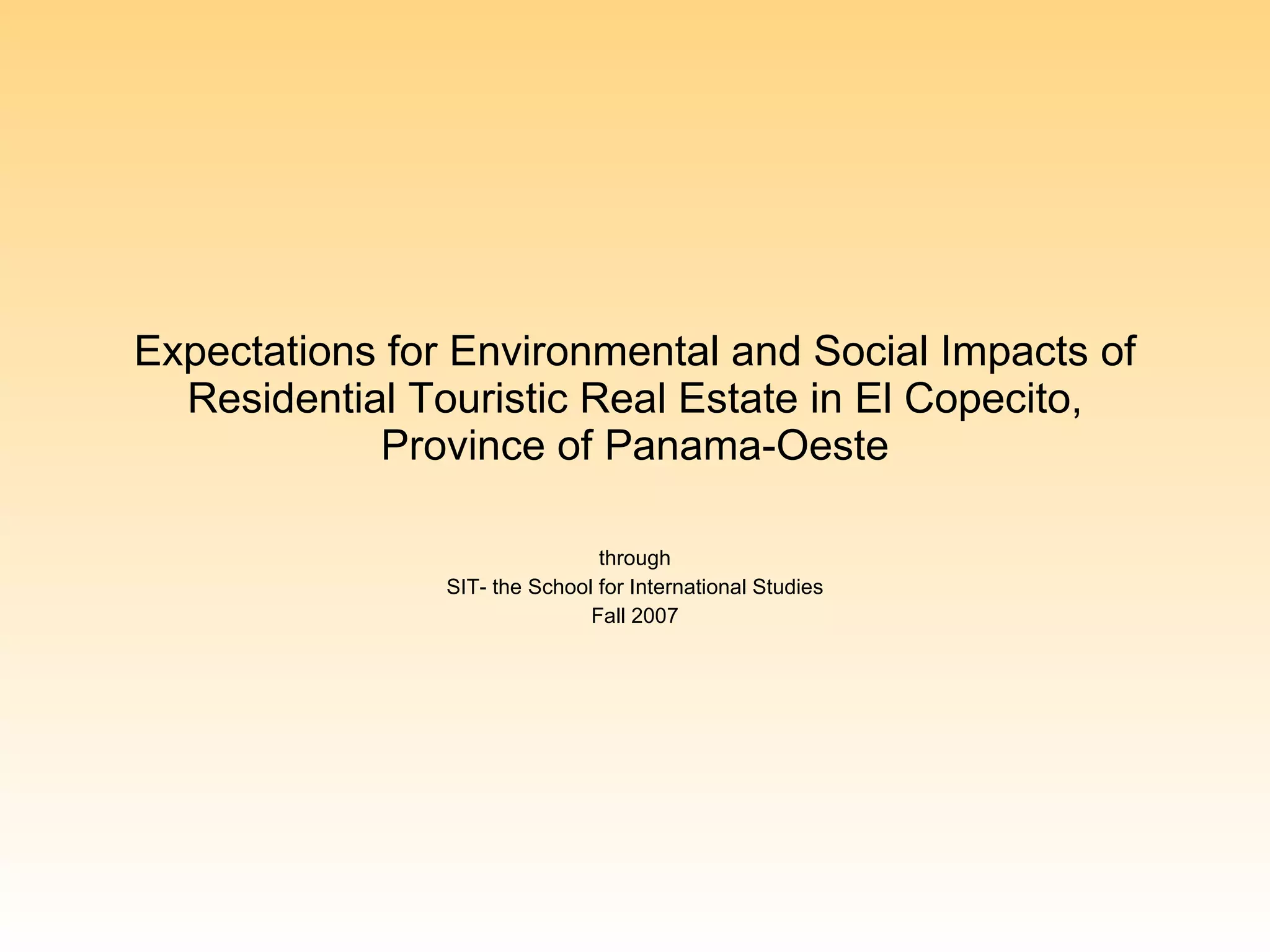 Expectations for Environmental and Social Impacts of Residential Touristic Real Estate in El Copecito, Province of Panama-Oeste

through
SIT- the School for International Studies
Fall 2007